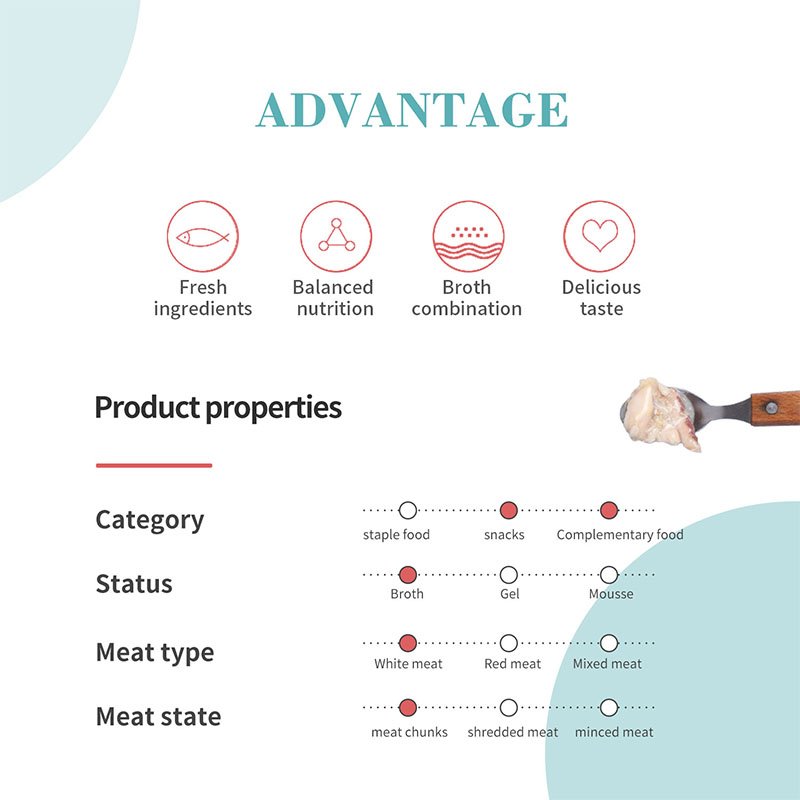 ADVANTAGE

Fresh ingredients

Balanced nutrition

Broth combination

Delicious taste

Product properties

Category
staple food
snacks
Complementary food

Status
Broth
Gel
Mousse

Meat type
White meat
Red meat
Mixed meat

Meat state
meat chunks
shredded meat
minced meat